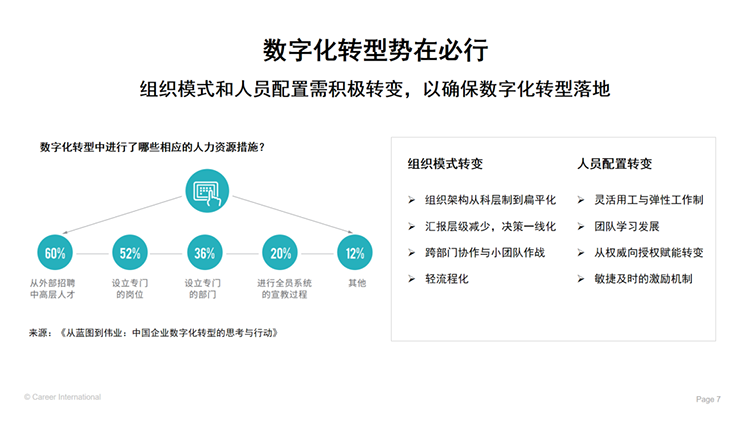 数字化转型势在必行

组织模式和人员配置需积极转变，以确保数字化转型落地

数字化转型中进行了哪些相应的人力资源措施？

60%
从外部招聘中高层人才

52%
设立专门的岗位

36%
设立专门的部门

20%
进行全员系统的宣教过程

12%
其他

来源：《从蓝图到伟业：中国企业数字化转型的思考与行动》

组织模式转变

➢ 组织架构从科层制到扁平化
➢ 汇报层级减少，决策一线化
➢ 跨部门协作与小团队作战
➢ 轻流程化

人员配置转变

➢ 灵活用工与弹性工作制
➢ 团队学习发展
➢ 从权威向授权赋能转变
➢ 敏捷及时的激励机制

© Career International

Page 7